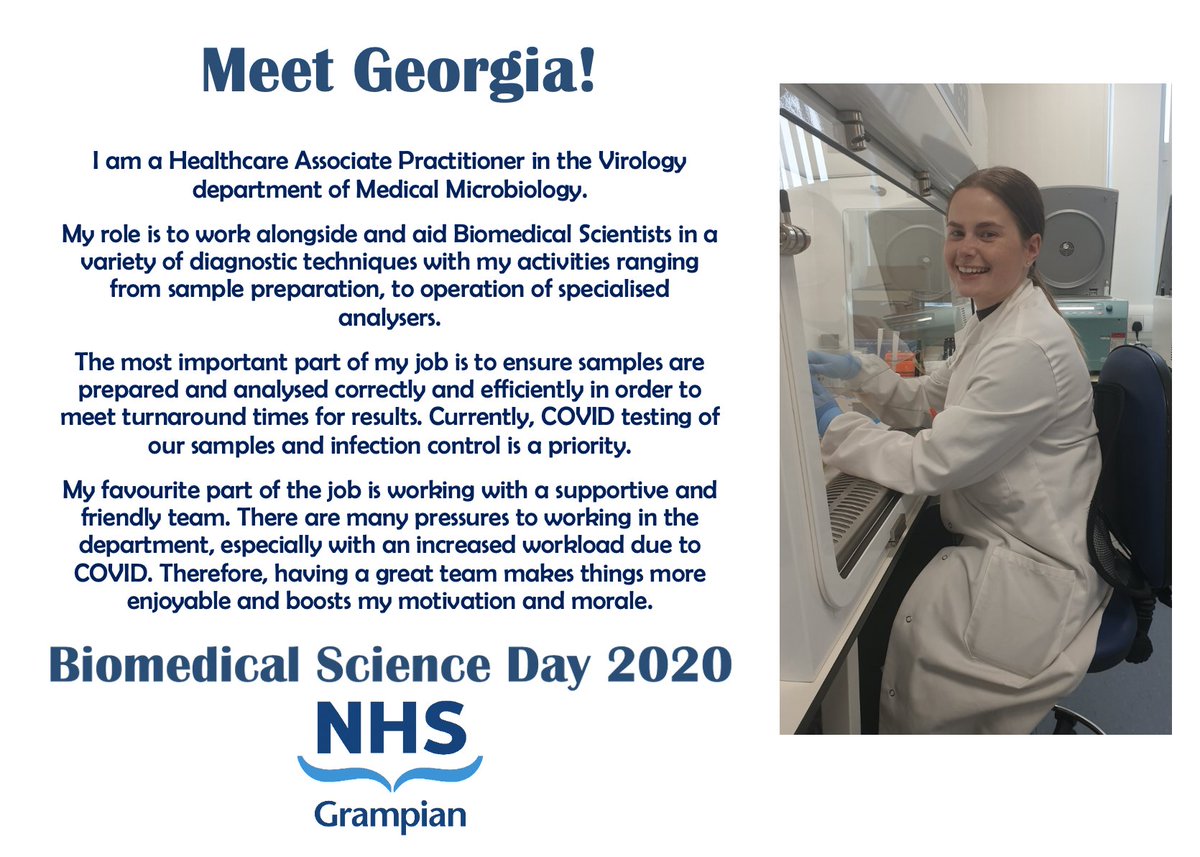 Meet Georgia!

I am a Healthcare Associate Practitioner in the Virology department of Medical Microbiology.

My role is to work alongside and aid Biomedical Scientists in a variety of diagnostic techniques with my activities ranging from sample preparation, to operation of specialised analysers.

The most important part of my job is to ensure samples are prepared and analysed correctly and efficiently in order to meet turnaround times for results. Currently, COVID testing of our samples and infection control is a priority.

My favourite part of the job is working with a supportive and friendly team. There are many pressures to working in the department, especially with an increased workload due to COVID. Therefore, having a great team makes things more enjoyable and boosts my motivation and morale.

Biomedical Science Day 2020

NHS
Grampian